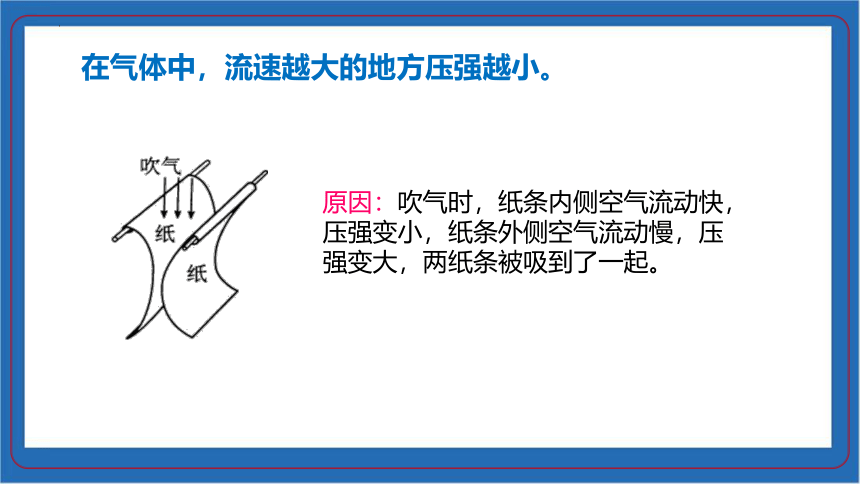 在气体中，流速越大的地方压强越小。

吹气

纸

纸

原因：吹气时，纸条内侧空气流动快，压强变小，纸条外侧空气流动慢，压强变大，两纸条被吸到了一起。